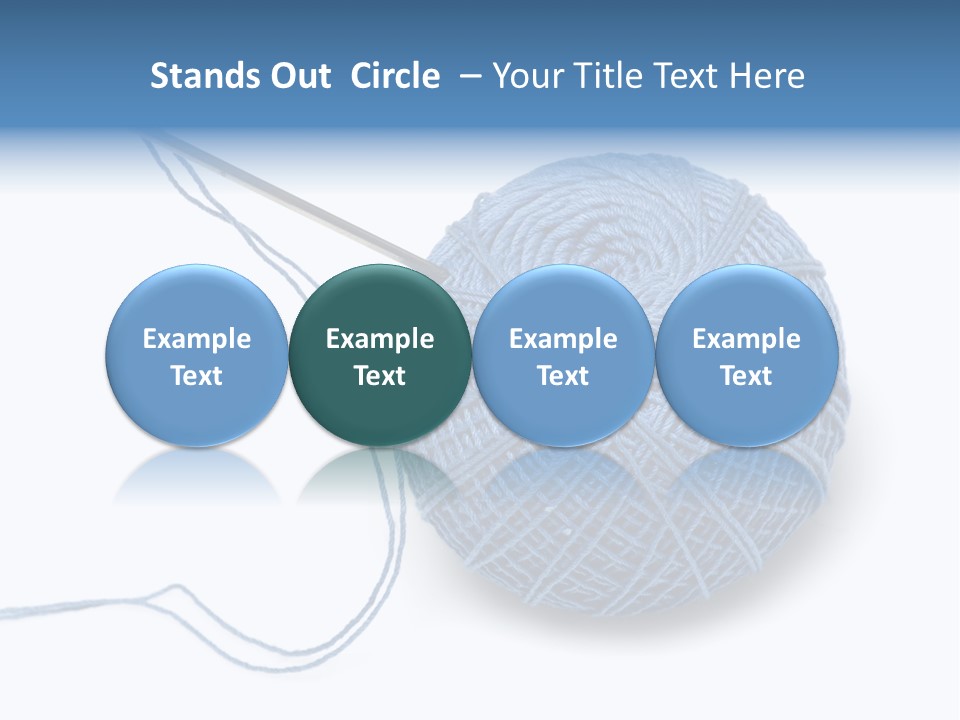 Stands Out Circle – Your Title Text Here

Example Text

Example Text

Example Text

Example Text